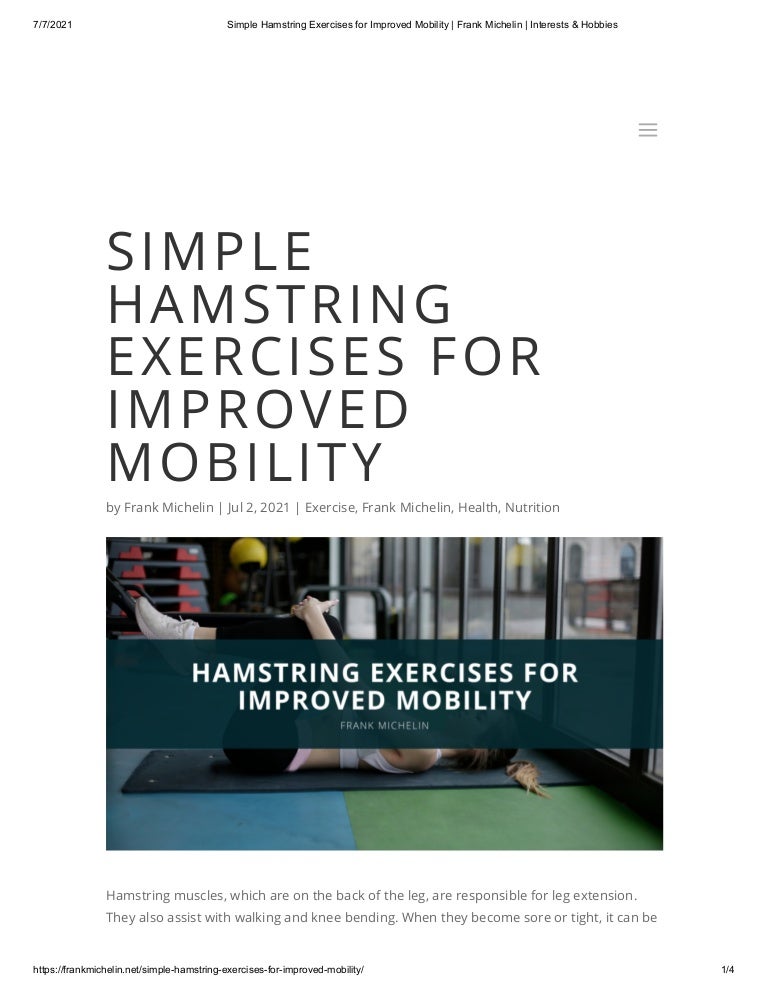 7/7/2021 Simple Hamstring Exercises for Improved Mobility | Frank Michelin | Interests & Hobbies

SIMPLE HAMSTRING EXERCISES FOR IMPROVED MOBILITY

by Frank Michelin | Jul 2, 2021 | Exercise, Frank Michelin, Health, Nutrition

HAMSTRING EXERCISES FOR IMPROVED MOBILITY
FRANK MICHELIN

Hamstring muscles, which are on the back of the leg, are responsible for leg extension. They also assist with walking and knee bending. When they become sore or tight, it can be

https://frankmichelin.net/simple-hamstring-exercises-for-improved-mobility/ 1/4